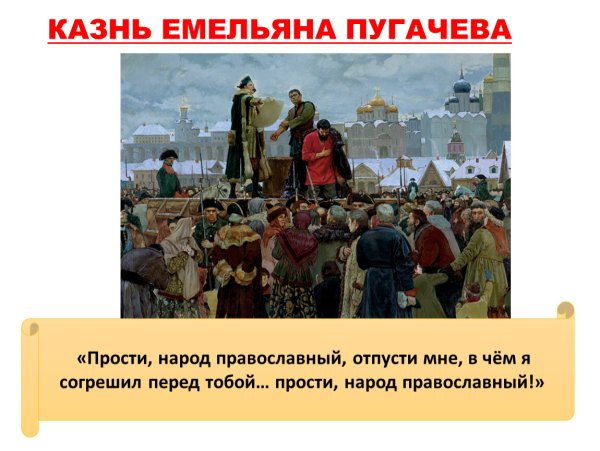 КАЗНЬ ЕМЕЛЬЯНА ПУГАЧЕВА

«Прости, народ православный, отпусти мне, в чём я согрешил перед тобой… прости, народ православный!»